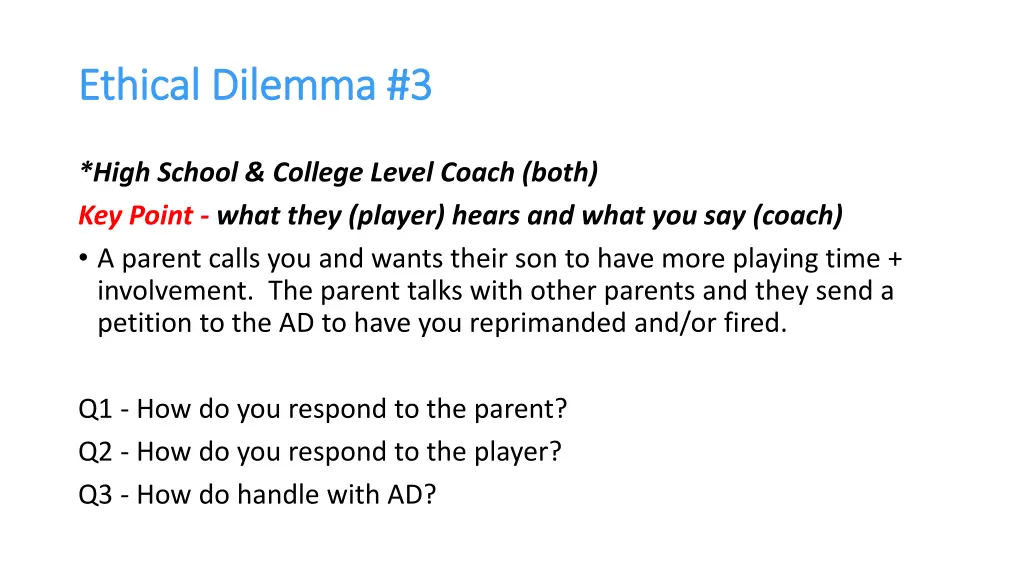 Ethical Dilemma #3

*High School & College Level Coach (both)

Key Point - what they (player) hears and what you say (coach)

• A parent calls you and wants their son to have more playing time + involvement. The parent talks with other parents and they send a petition to the AD to have you reprimanded and/or fired.

Q1 - How do you respond to the parent?

Q2 - How do you respond to the player?

Q3 - How do handle with AD?